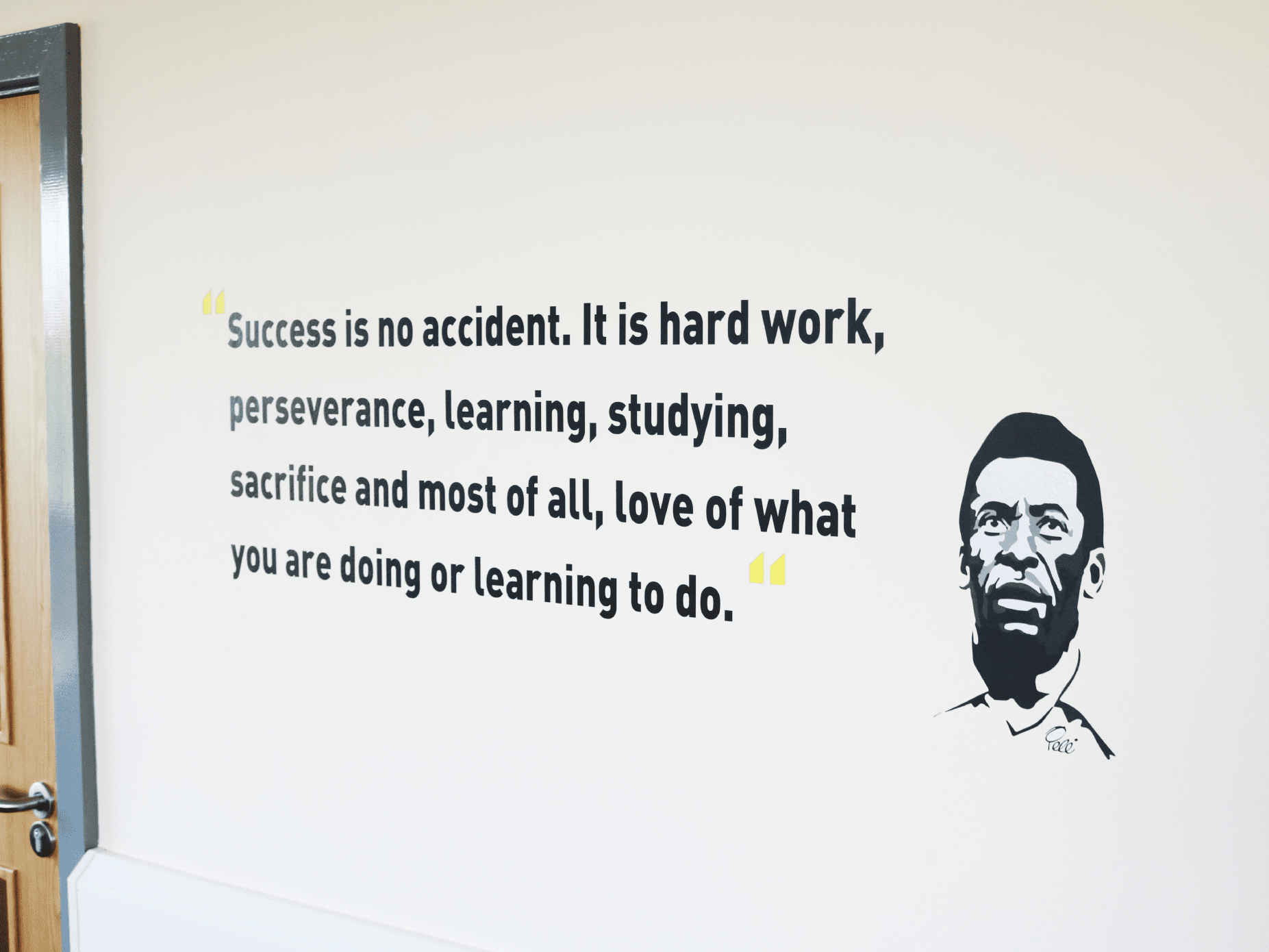 "Success is no accident. It is hard work, perseverance, learning, studying, sacrifice and most of all, love of what you are doing or learning to do."

Pelé